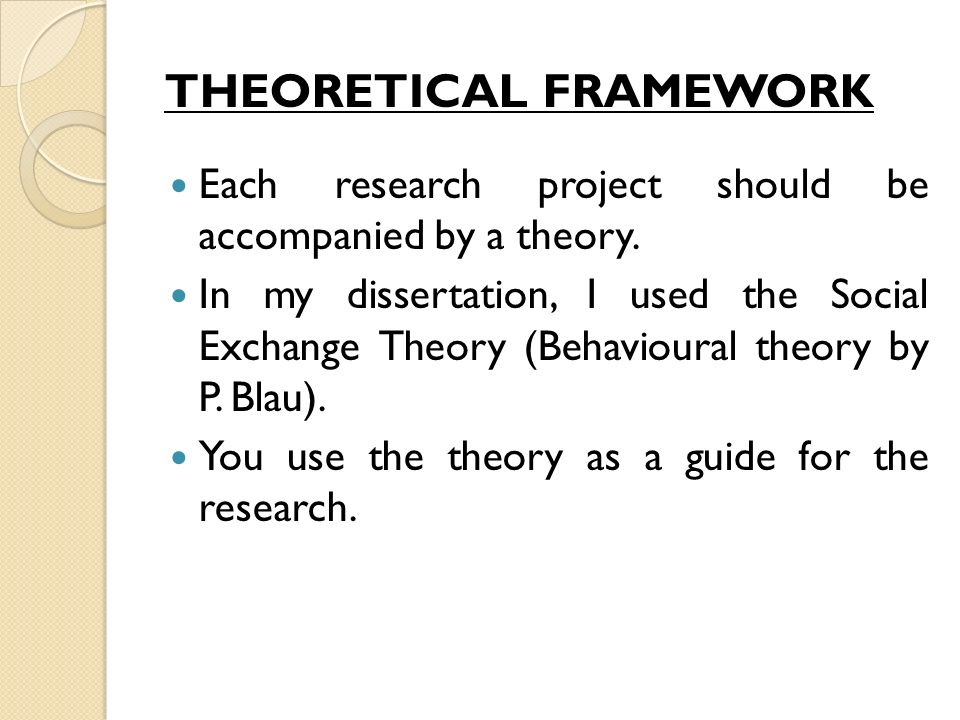 THEORETICAL FRAMEWORK

- Each research project should be accompanied by a theory.
- In my dissertation, I used the Social Exchange Theory (Behavioural theory by P. Blau).
- You use the theory as a guide for the research.